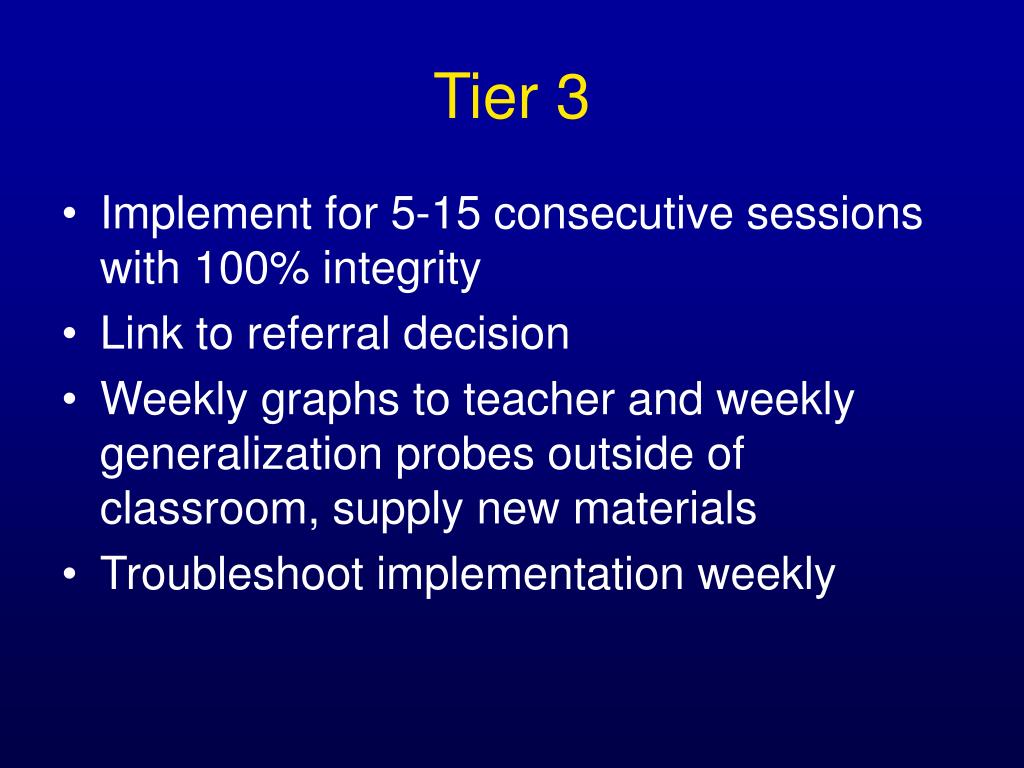 Tier 3

• Implement for 5-15 consecutive sessions with 100% integrity
• Link to referral decision
• Weekly graphs to teacher and weekly generalization probes outside of classroom, supply new materials
• Troubleshoot implementation weekly